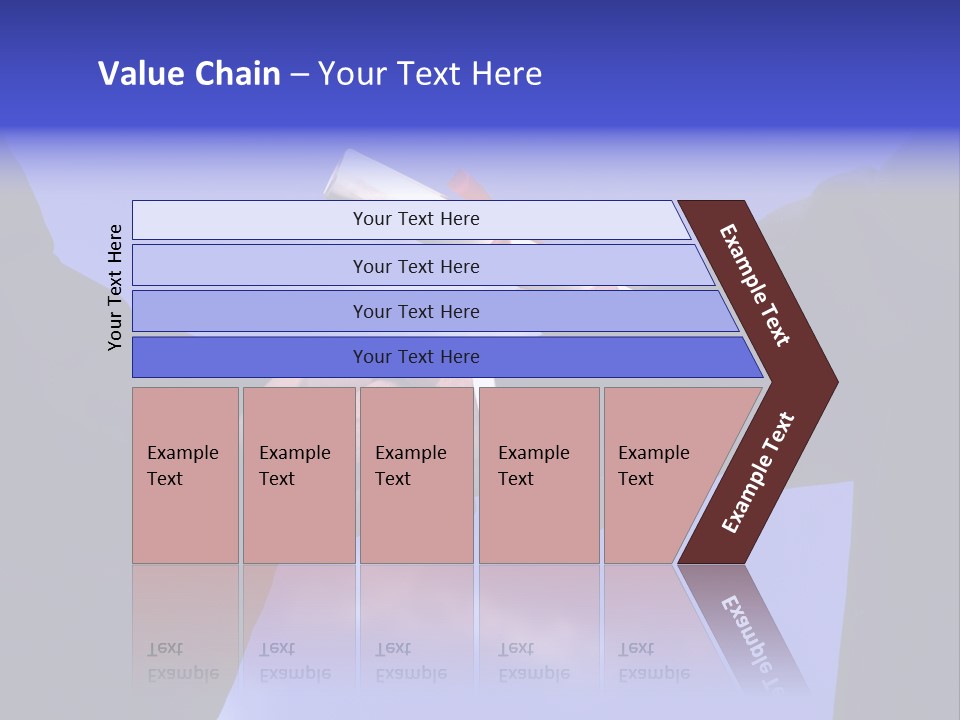 Value Chain – Your Text Here

Your Text Here

Your Text Here

Your Text Here

Your Text Here

Your Text Here

Example Text

Example Text

Example Text

Example Text

Example Text

Example Text

Example Text